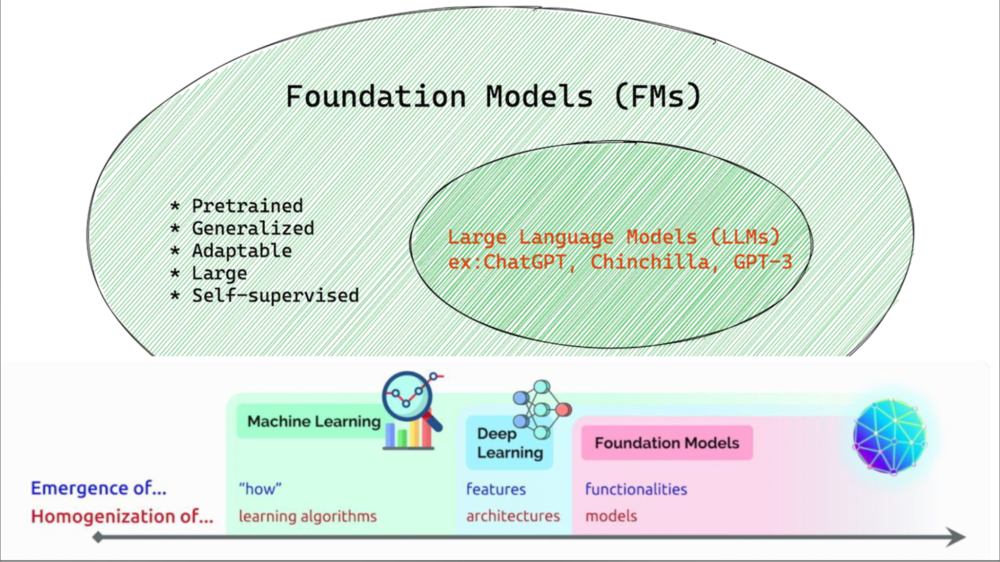 Foundation Models (FMs)

* Pretrained
* Generalized
* Adaptable
* Large
* Self-supervised

Large Language Models (LLMs)
ex:ChatGPT, Chinchilla, GPT-3

Machine Learning

Deep Learning

Foundation Models

Emergence of...
Homogenization of...

"how"
learning algorithms

features
architectures

functionalities
models